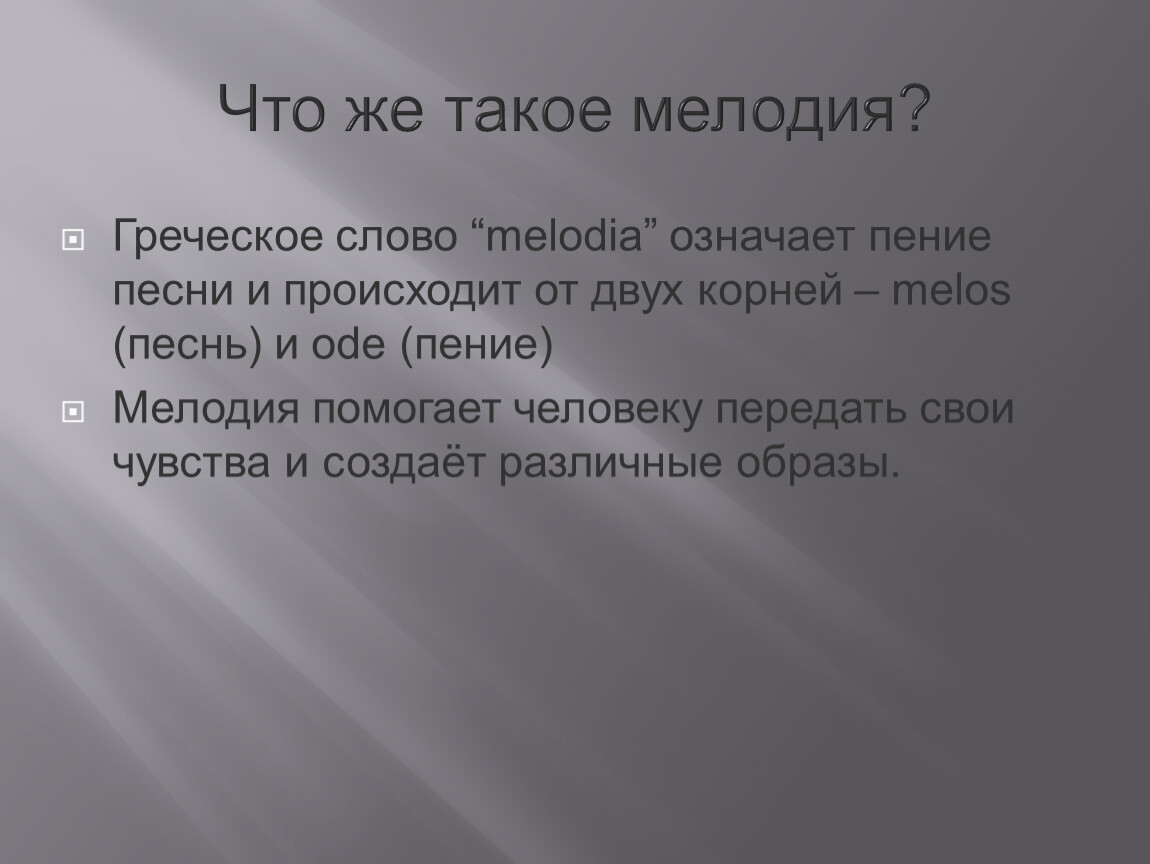 Что же такое мелодия?

Греческое слово “melodia” означает пение песни и происходит от двух корней – melos (песнь) и ode (пение)

Мелодия помогает человеку передать свои чувства и создаёт различные образы.